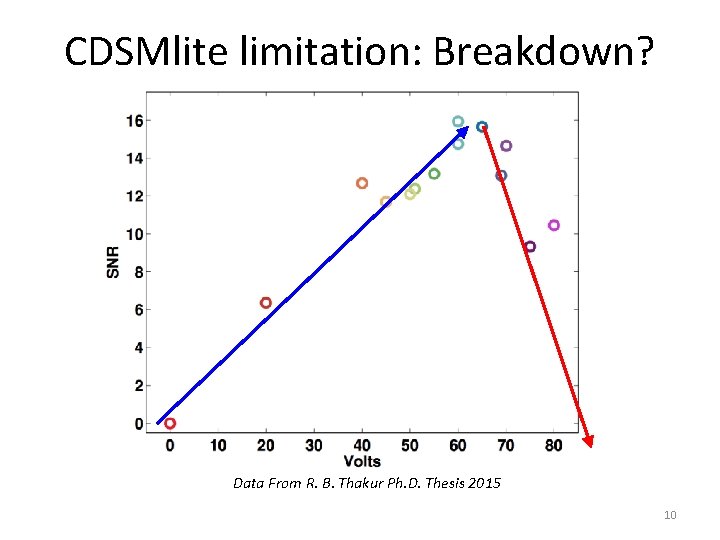 CDSMlite limitation: Breakdown?

16
14
12
10
8
6
4
2
0
SNR

0 10 20 30 40 50 60 70 80
Volts

Data From R. B. Thakur Ph.D. Thesis 2015

10